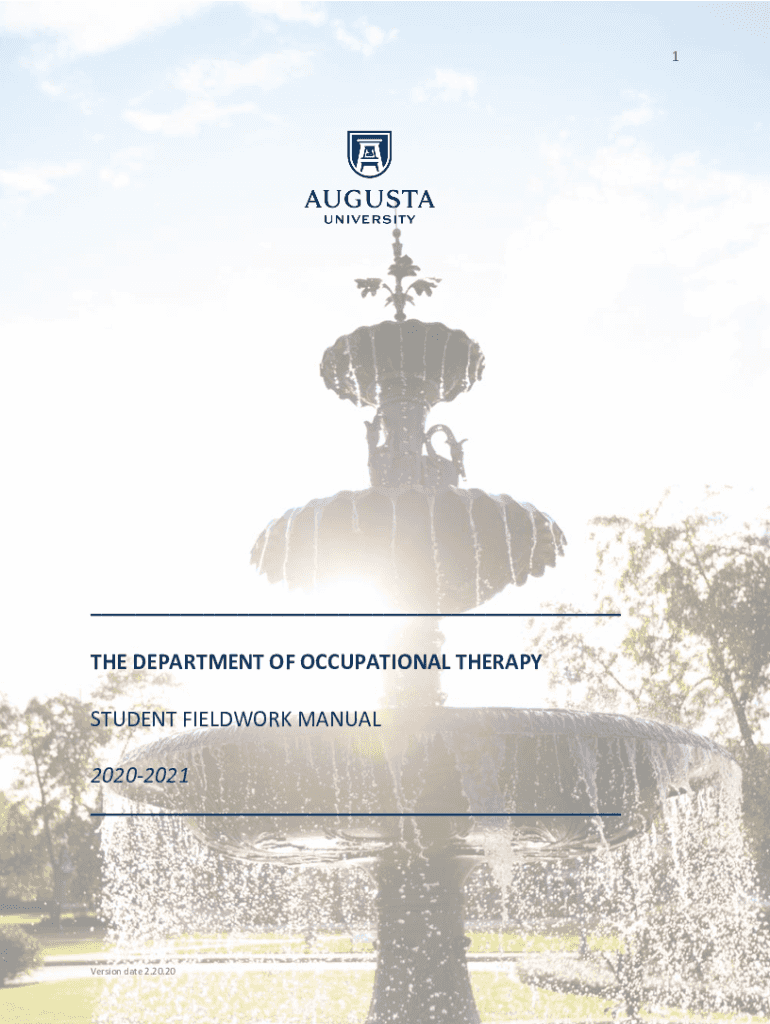 1

AUGUSTA
UNIVERSITY

THE DEPARTMENT OF OCCUPATIONAL THERAPY

STUDENT FIELDWORK MANUAL

2020-2021

Version date 2.20.20